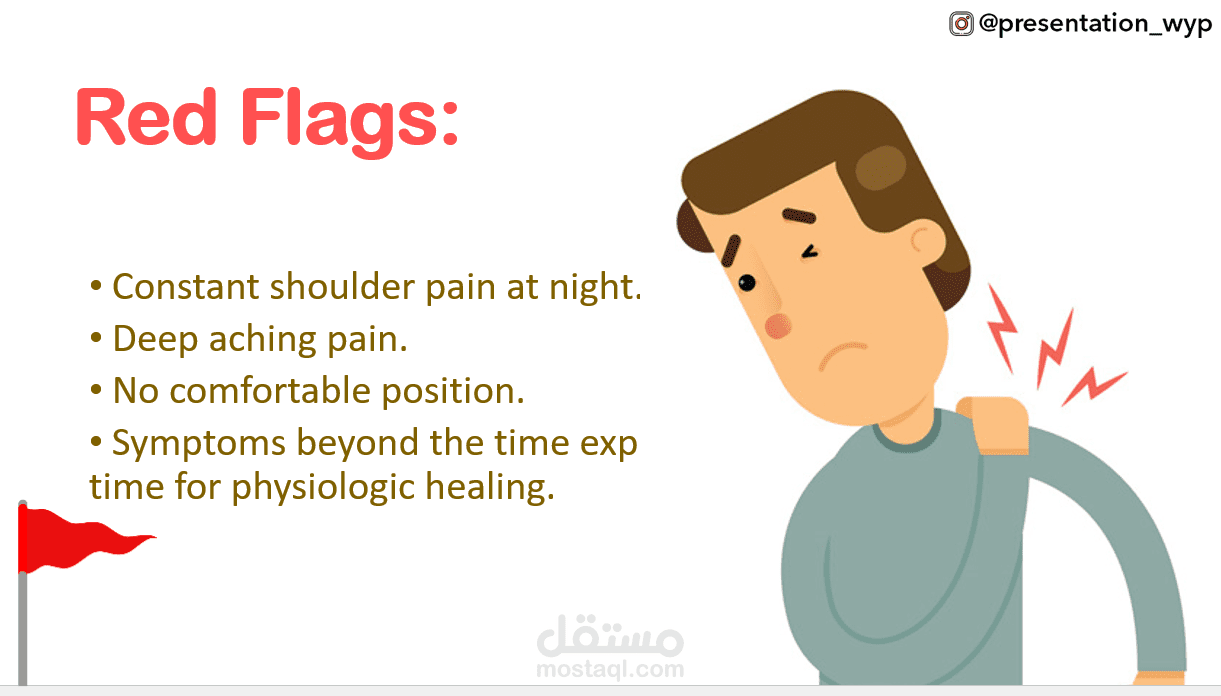 @presentation_wyp

Red Flags:

• Constant shoulder pain at night.
• Deep aching pain.
• No comfortable position.
• Symptoms beyond the time exp time for physiologic healing.

مستقل
mostaql.com